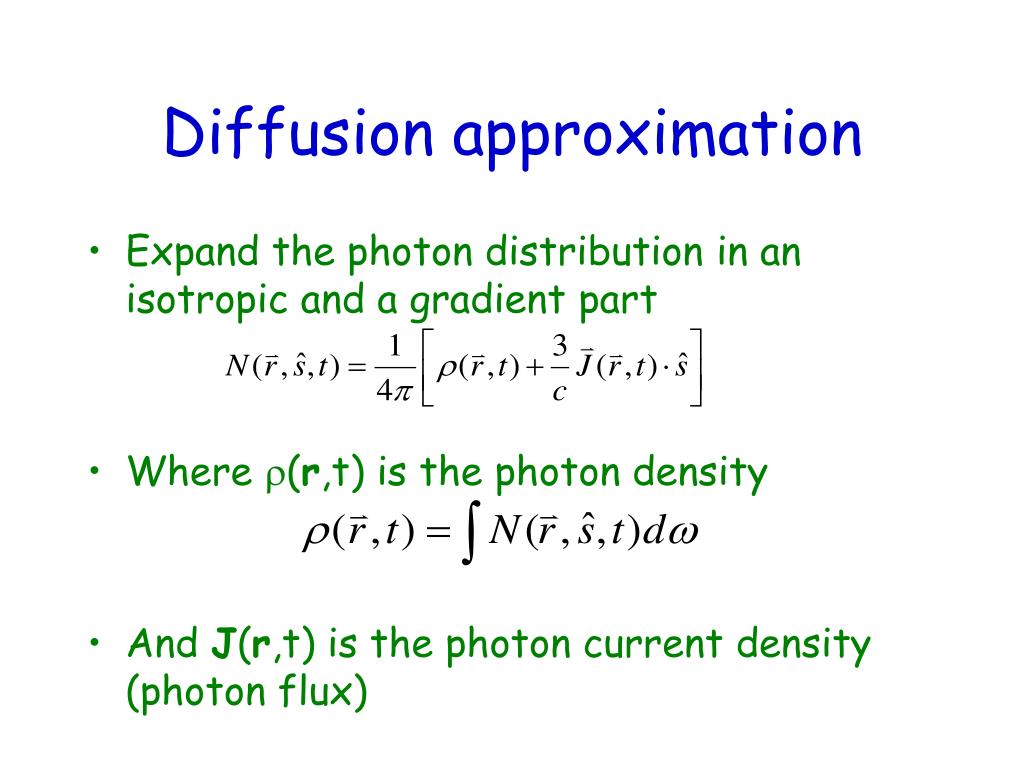 Diffusion approximation

• Expand the photon distribution in an isotropic and a gradient part

$N(\vec{r},\hat{s},t)=\frac{1}{4\pi}\left[\rho(\vec{r},t)+\frac{3}{c}\vec{J}(\vec{r},t)\cdot\hat{s}\right]$

• Where $\rho$(**r**,t) is the photon density

$\rho(\vec{r},t)=\int N(\vec{r},\hat{s},t)d\omega$

• And **J**(**r**,t) is the photon current density (photon flux)